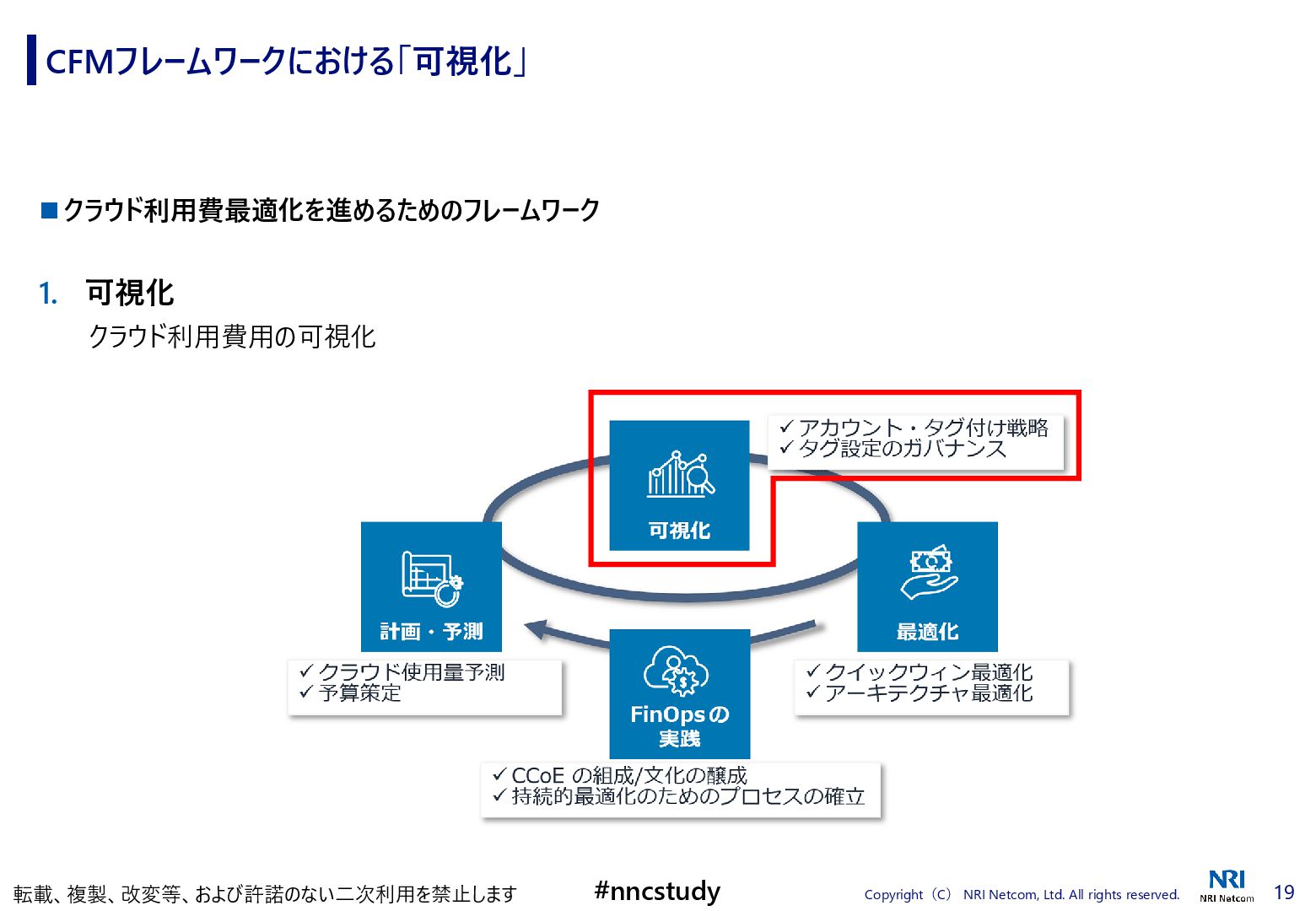 CFMフレームワークにおける「可視化」

■クラウド利用費最適化を進めるためのフレームワーク

1. 可視化
クラウド利用費用の可視化

可視化
✓アカウント・タグ付け戦略
✓タグ設定のガバナンス

計画・予測
✓クラウド使用量予測
✓予算策定

最適化
✓クイックウィン最適化
✓アーキテクチャ最適化

FinOpsの実践
✓CCoE の組成/文化の醸成
✓持続的最適化のためのプロセスの確立

転載、複製、改変等、および許諾のない二次利用を禁止します

#nncstudy

Copyright（C） NRI Netcom, Ltd. All rights reserved.

NRI
NRI Netcom

19